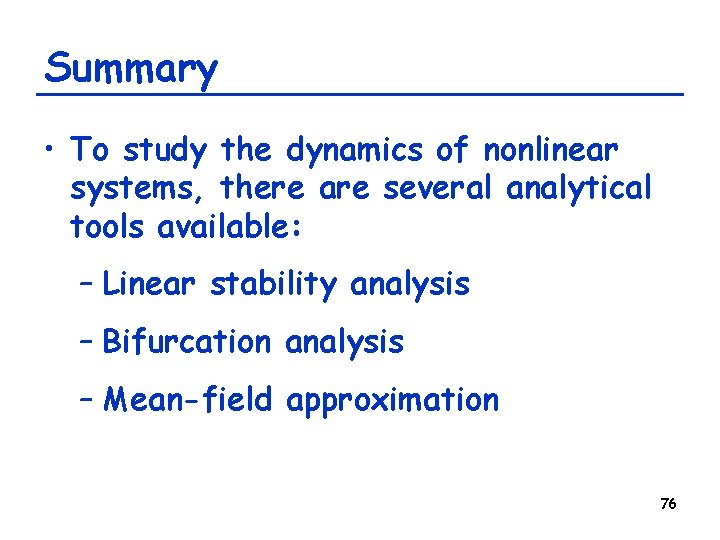 Summary

• To study the dynamics of nonlinear systems, there are several analytical tools available:

– Linear stability analysis

– Bifurcation analysis

– Mean-field approximation

76